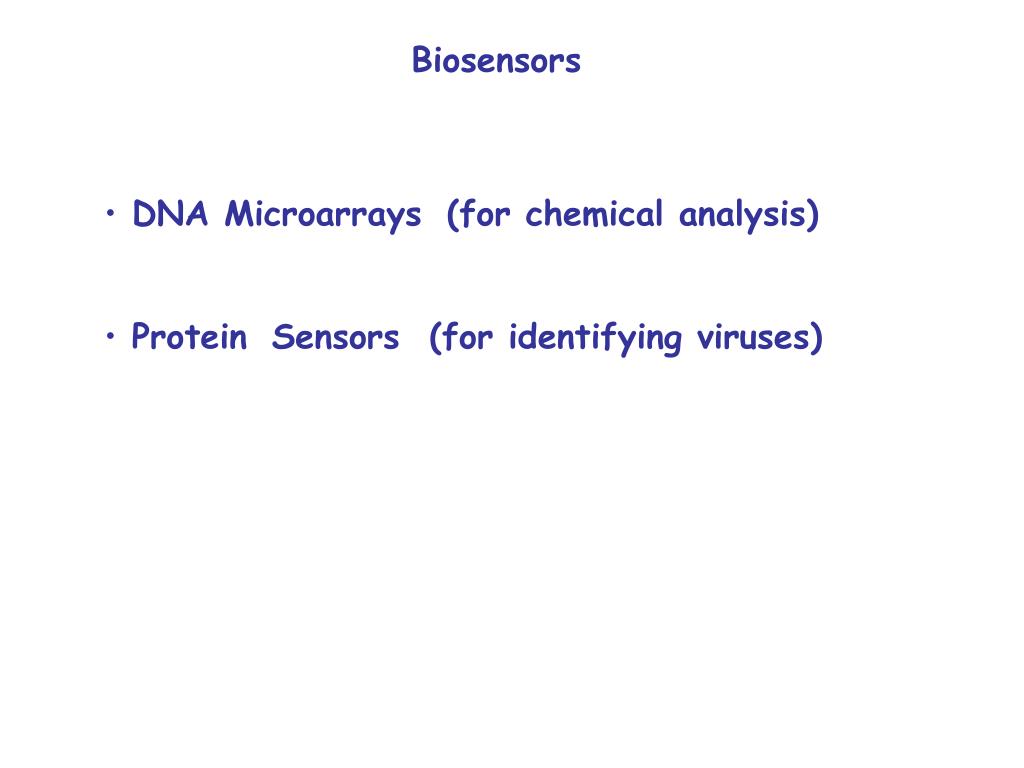 Biosensors

• DNA Microarrays (for chemical analysis)

• Protein Sensors (for identifying viruses)